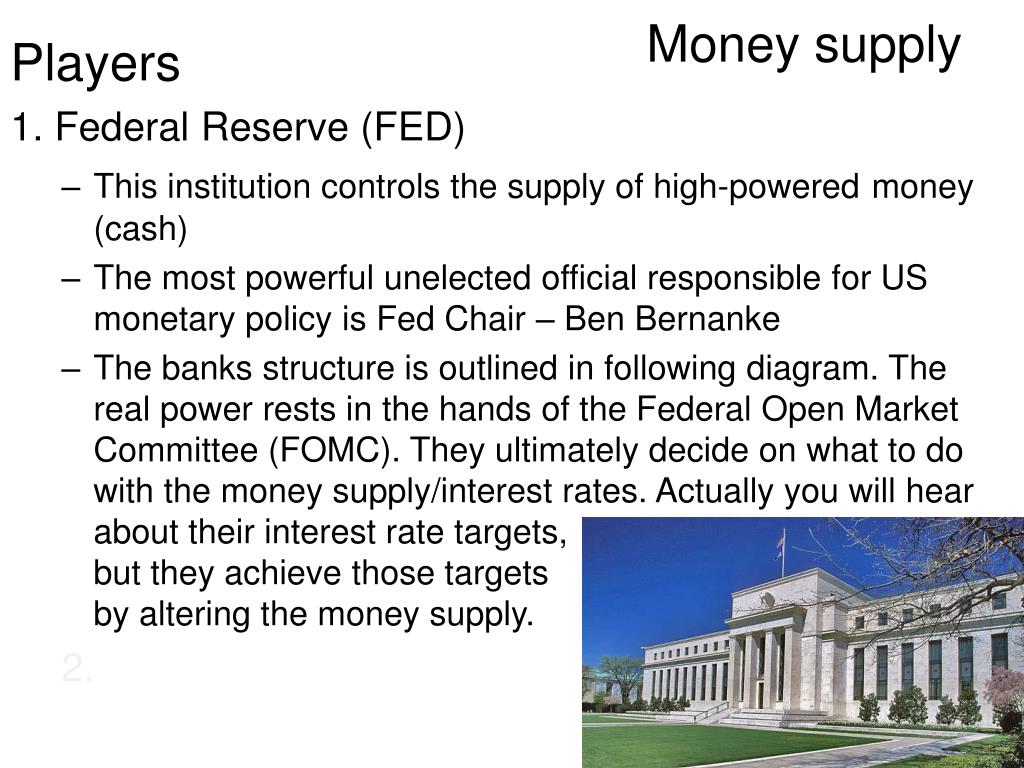 Money supply

Players

1. Federal Reserve (FED)

– This institution controls the supply of high-powered money (cash)

– The most powerful unelected official responsible for US monetary policy is Fed Chair – Ben Bernanke

– The banks structure is outlined in following diagram. The real power rests in the hands of the Federal Open Market Committee (FOMC). They ultimately decide on what to do with the money supply/interest rates. Actually you will hear about their interest rate targets, but they achieve those targets by altering the money supply.

2.